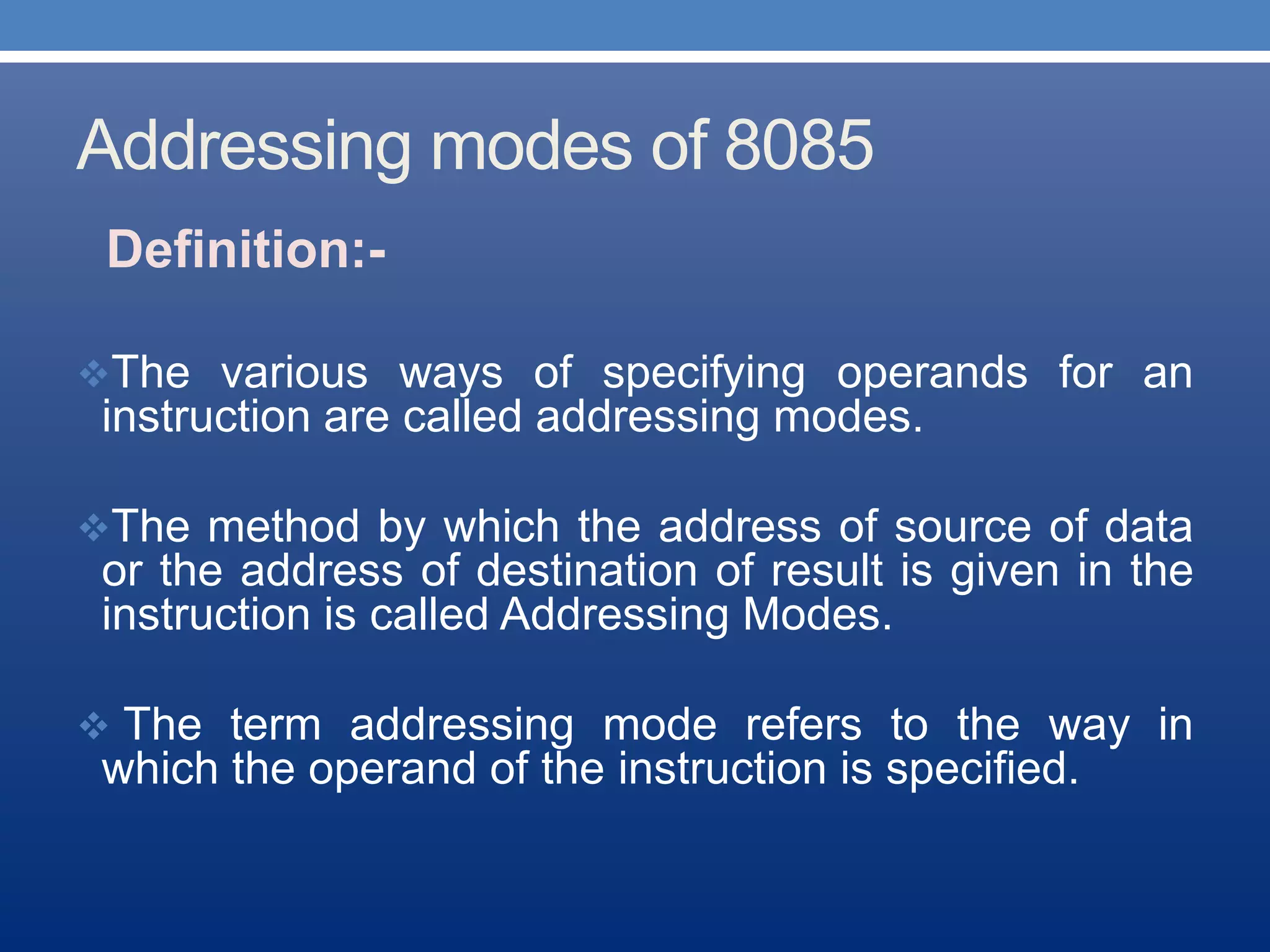 Addressing modes of 8085

Definition:-

❖The various ways of specifying operands for an instruction are called addressing modes.

❖The method by which the address of source of data or the address of destination of result is given in the instruction is called Addressing Modes.

❖ The term addressing mode refers to the way in which the operand of the instruction is specified.